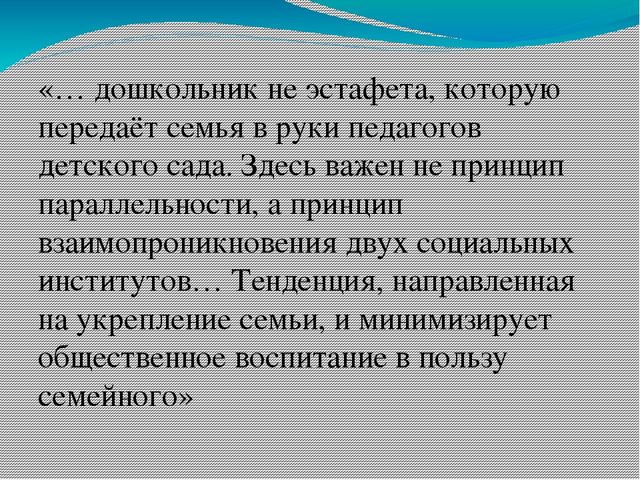 «… дошкольник не эстафета, которую передаёт семья в руки педагогов детского сада. Здесь важен не принцип параллельности, а принцип взаимопроникновения двух социальных институтов… Тенденция, направленная на укрепление семьи, и минимизирует общественное воспитание в пользу семейного»